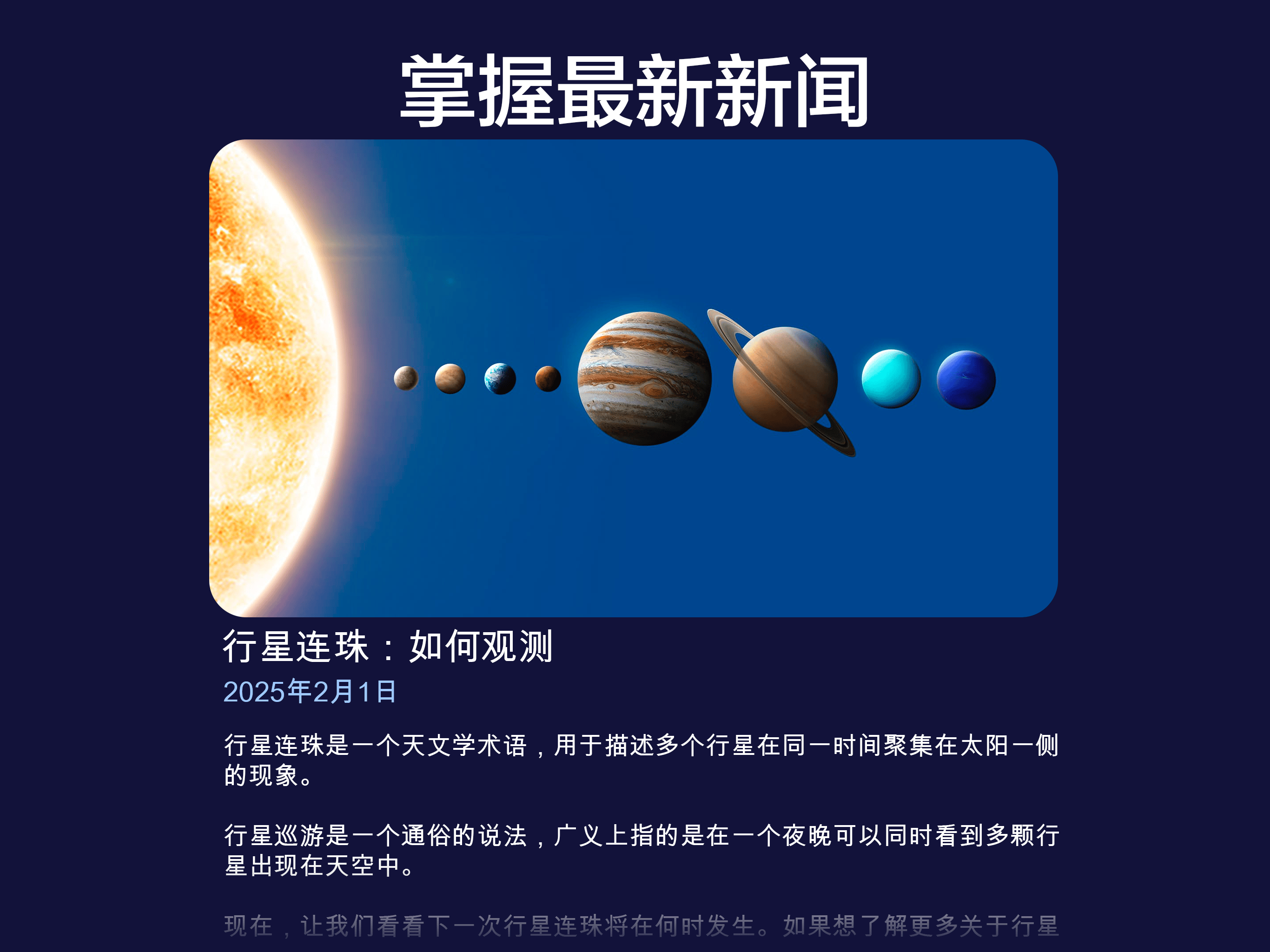 掌握最新新闻

行星连珠：如何观测

2025年2月1日

行星连珠是一个天文学术语，用于描述多个行星在同一时间聚集在太阳一侧的现象。

行星巡游是一个通俗的说法，广义上指的是在一个夜晚可以同时看到多颗行星出现在天空中。

现在，让我们看看下一次行星连珠将在何时发生。如果想了解更多关于行星